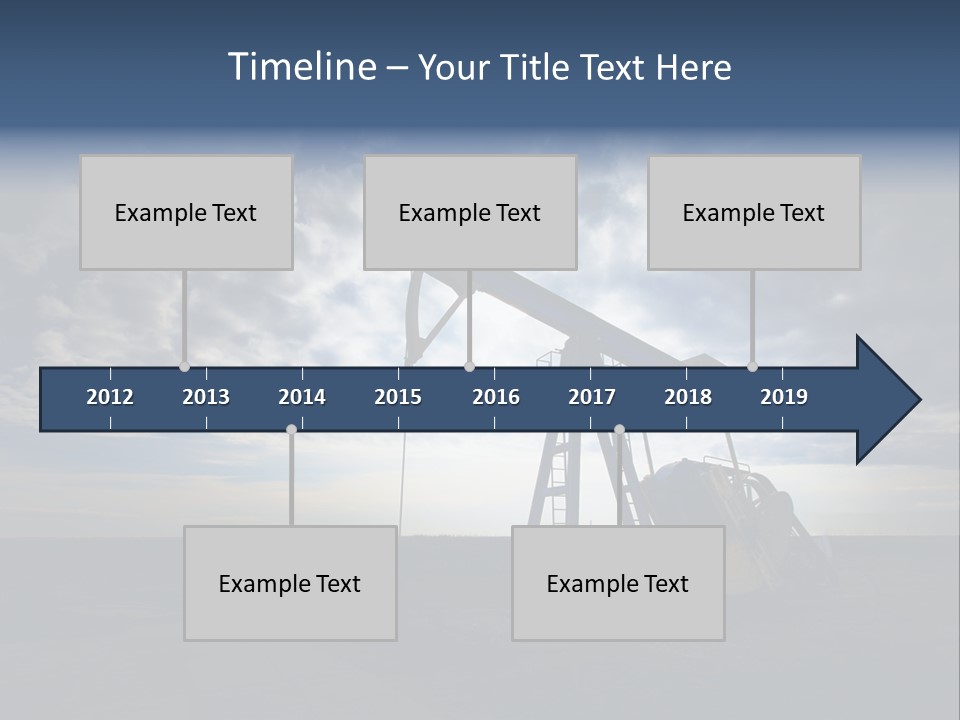 Timeline – Your Title Text Here

Example Text

Example Text

Example Text

2012 2013 2014 2015 2016 2017 2018 2019

Example Text

Example Text